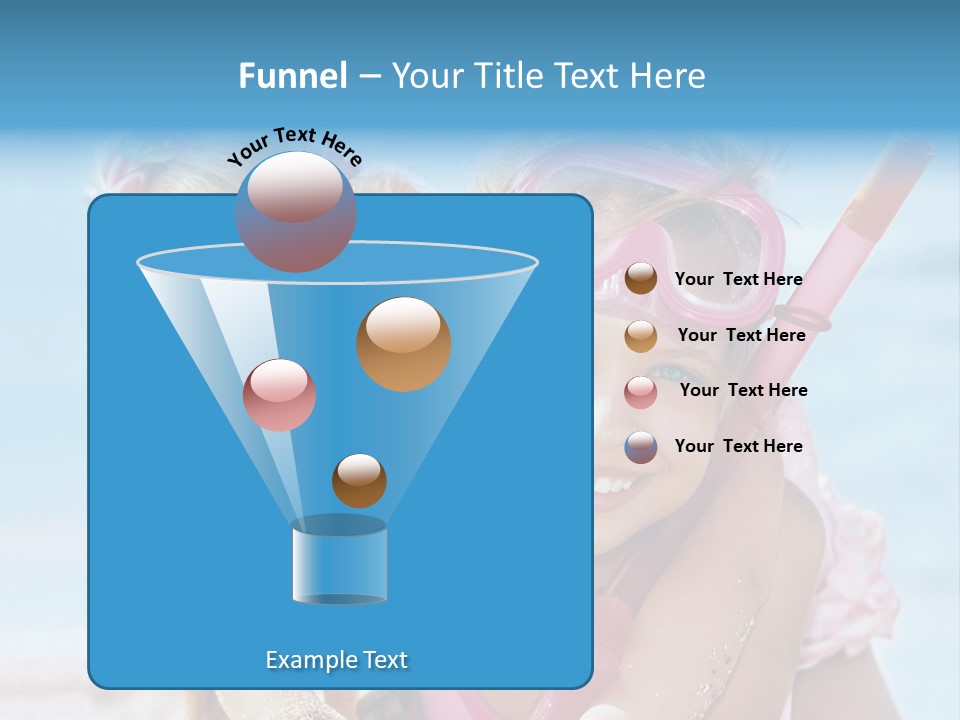 Funnel – Your Title Text Here

Your Text Here

Your Text Here

Your Text Here

Your Text Here

Your Text Here

Example Text